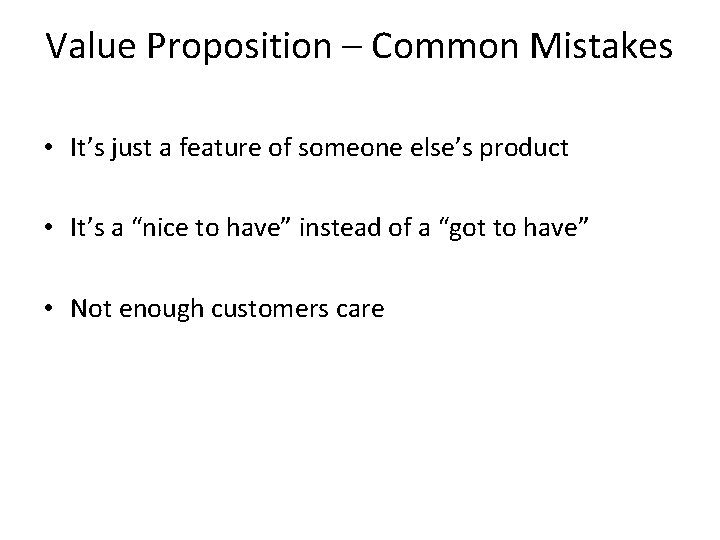 Value Proposition – Common Mistakes

• It’s just a feature of someone else’s product

• It’s a “nice to have” instead of a “got to have”

• Not enough customers care